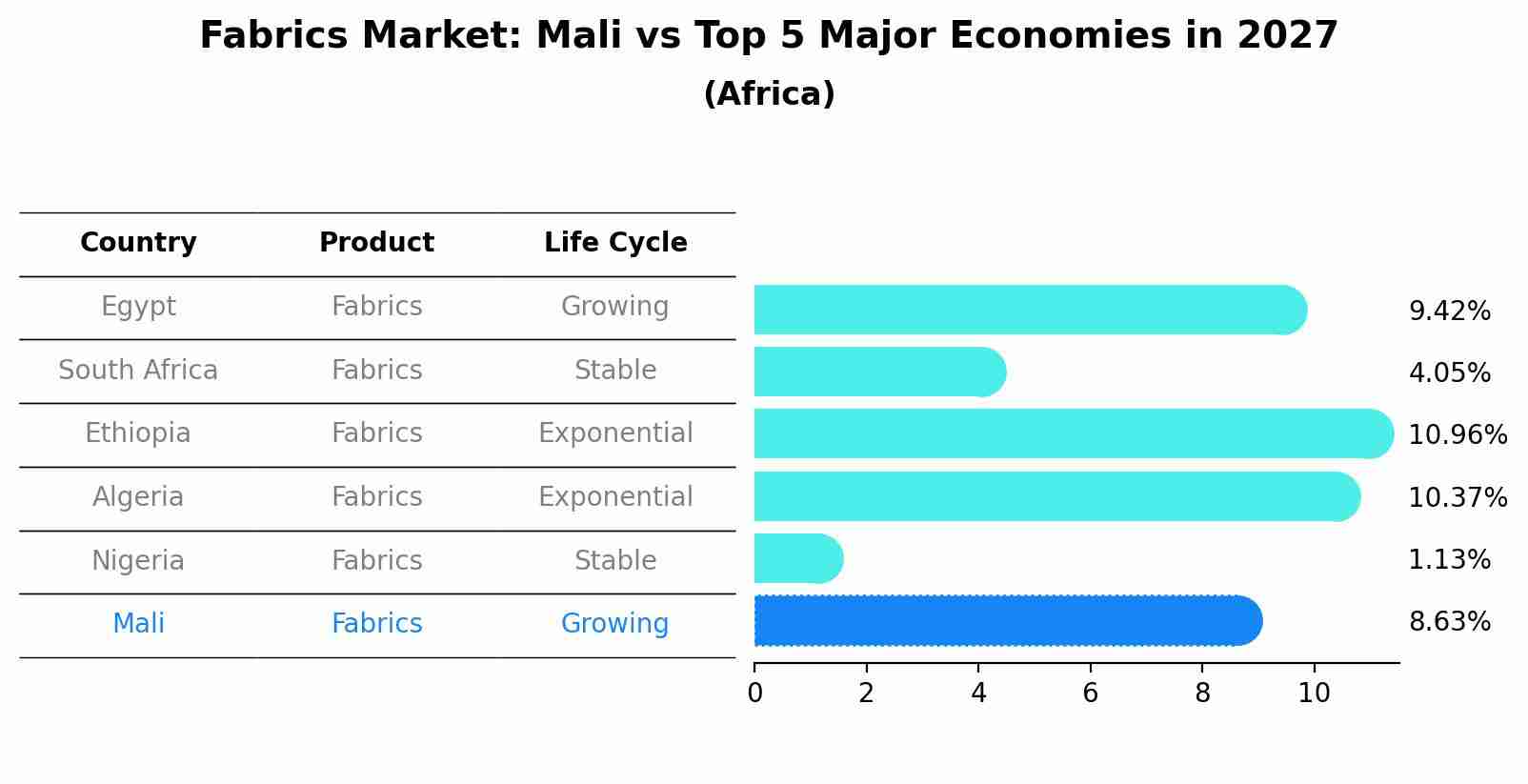 Fabrics Market: Mali vs Top 5 Major Economies in 2027
(Africa)

| Country | Product | Life Cycle |
|---|---|---|
| Egypt | Fabrics | Growing |
| South Africa | Fabrics | Stable |
| Ethiopia | Fabrics | Exponential |
| Algeria | Fabrics | Exponential |
| Nigeria | Fabrics | Stable |
| Mali | Fabrics | Growing |

9.42%
4.05%
10.96%
10.37%
1.13%
8.63%

0 2 4 6 8 10